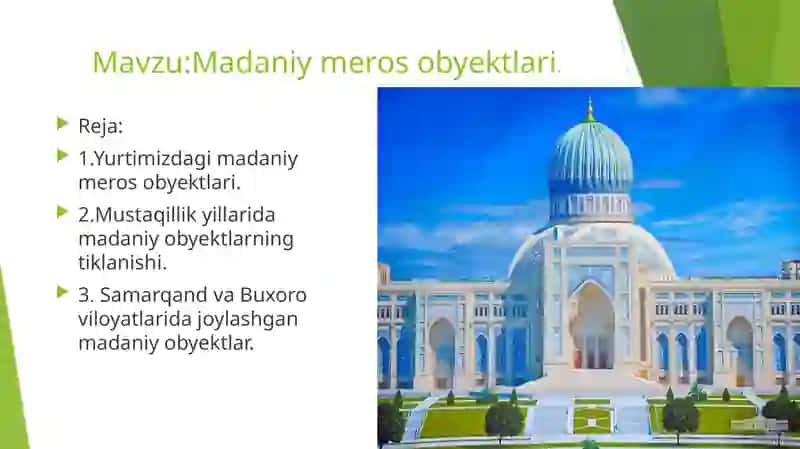 Mavzu:Madaniy meros obyektlari.

Reja:

1.Yurtimizdagi madaniy meros obyektlari.

2.Mustaqillik yillarida madaniy obyektlarning tiklanishi.

3. Samarqand va Buxoro viloyatlarida joylashgan madaniy obyektlar.